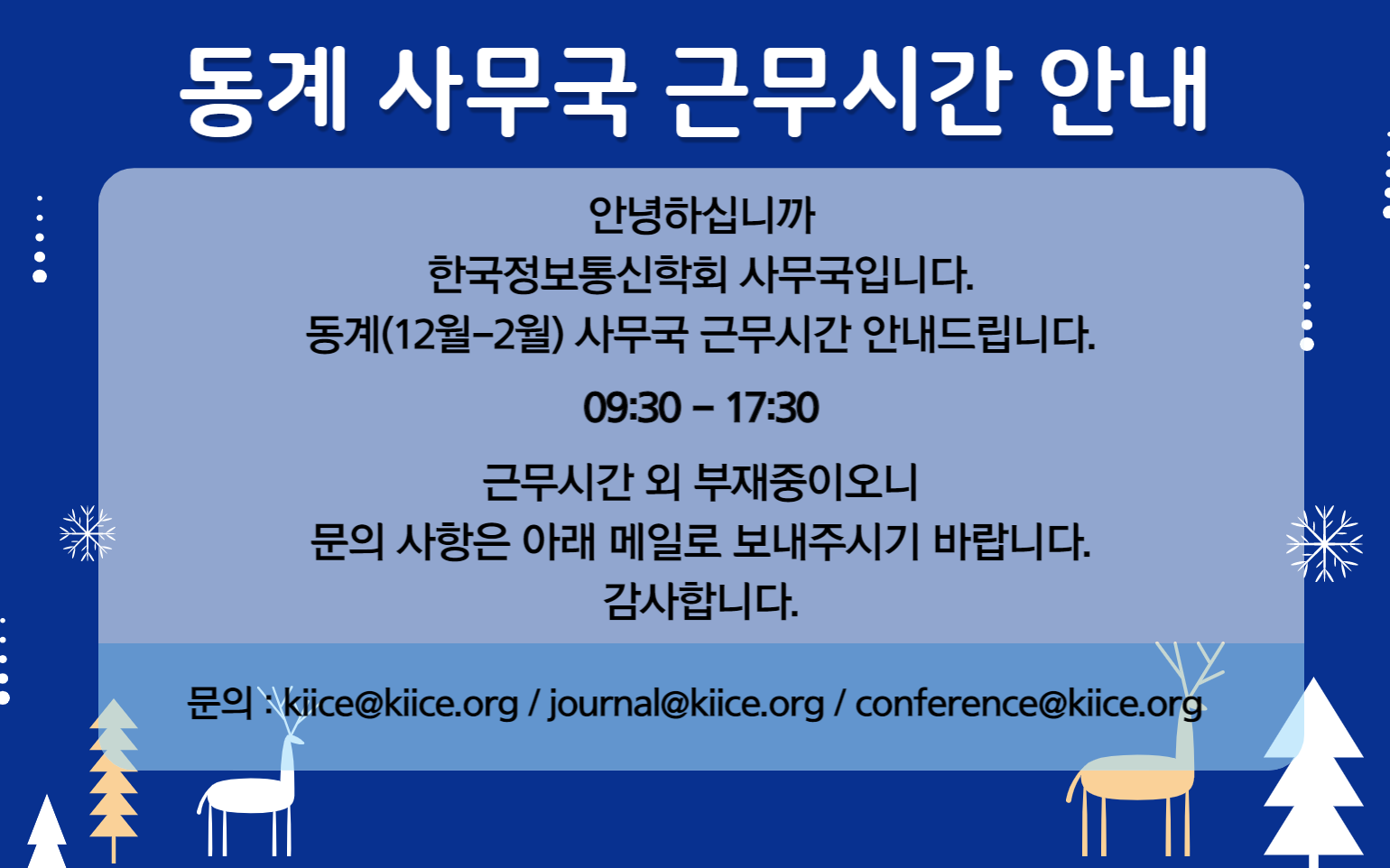 동계 사무국 근무시간 안내

안녕하십니까
한국정보통신학회 사무국입니다.
동계(12월-2월) 사무국 근무시간 안내드립니다.

09:30 - 17:30

근무시간 외 부재중이오니
문의 사항은 아래 메일로 보내주시기 바랍니다.
감사합니다.

문의 : kiice@kiice.org / journal@kiice.org / conference@kiice.org